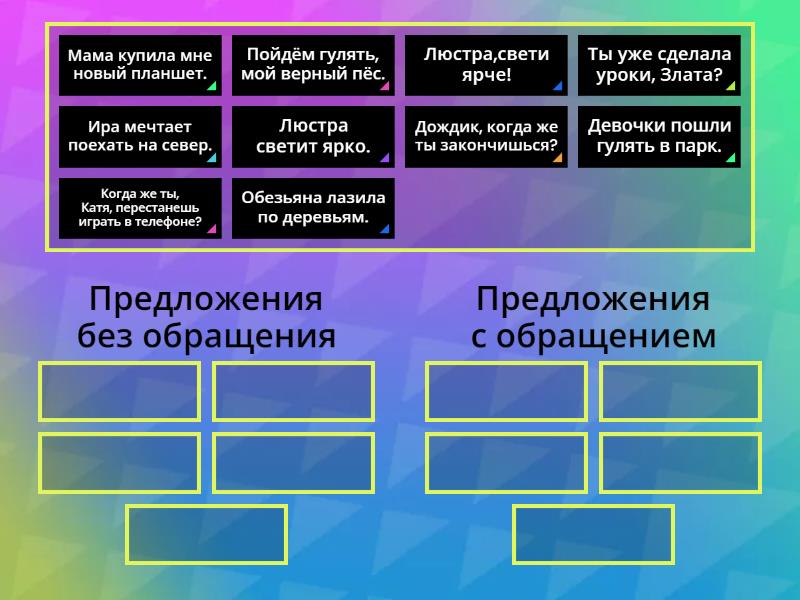 Мама купила мне новый планшет.

Пойдём гулять, мой верный пёс.

Люстра,свети ярче!

Ты уже сделала уроки, Злата?

Ира мечтает поехать на север.

Люстра светит ярко.

Дождик, когда же ты закончишься?

Девочки пошли гулять в парк.

Когда же ты, Катя, перестанешь играть в телефоне?

Обезьяна лазила по деревьям.

Предложения без обращения

Предложения с обращением